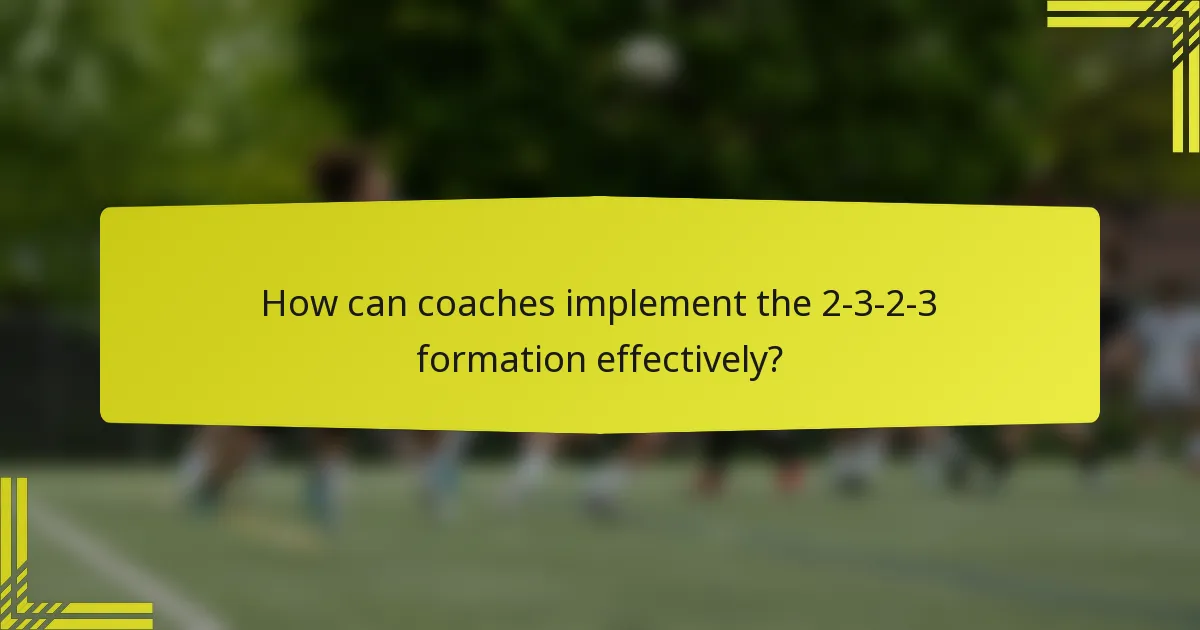 How can coaches implement the 2-3-2-3 formation effectively?